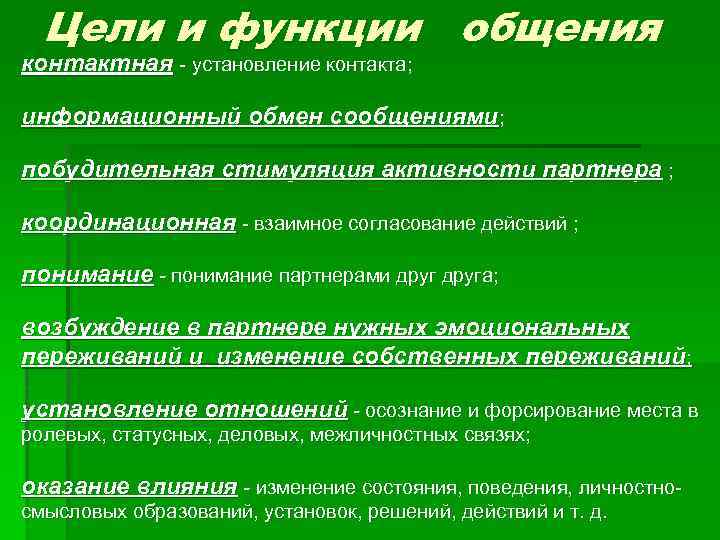 Цели и функции общения

контактная - установление контакта;

информационный обмен сообщениями;

побудительная стимуляция активности партнера ;

координационная - взаимное согласование действий ;

понимание - понимание партнерами друг друга;

возбуждение в партнере нужных эмоциональных переживаний и изменение собственных переживаний;

установление отношений - осознание и форсирование места в ролевых, статусных, деловых, межличностных связях;

оказание влияния - изменение состояния, поведения, личностно-смысловых образований, установок, решений, действий и т. д.